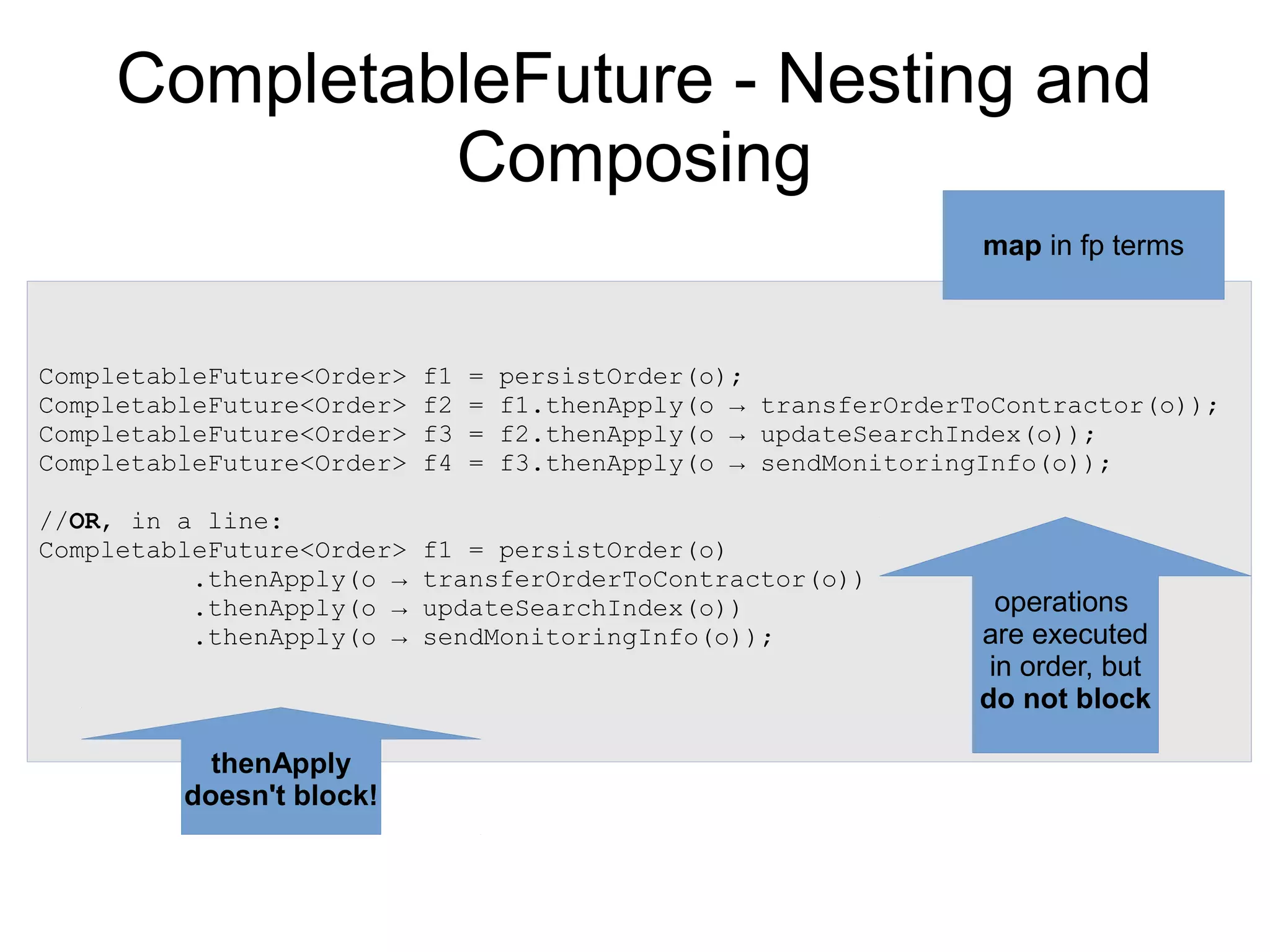 CompletableFuture - Nesting and Composing

map in fp terms

CompletableFuture<Order> f1 = persistOrder(o);
CompletableFuture<Order> f2 = f1.thenApply(o → transferOrderToContractor(o));
CompletableFuture<Order> f3 = f2.thenApply(o → updateSearchIndex(o));
CompletableFuture<Order> f4 = f3.thenApply(o → sendMonitoringInfo(o));

//OR, in a line:
CompletableFuture<Order> f1 = persistOrder(o)
.thenApply(o → transferOrderToContractor(o))
.thenApply(o → updateSearchIndex(o))
.thenApply(o → sendMonitoringInfo(o));

operations are executed in order, but do not block

thenApply doesn't block!